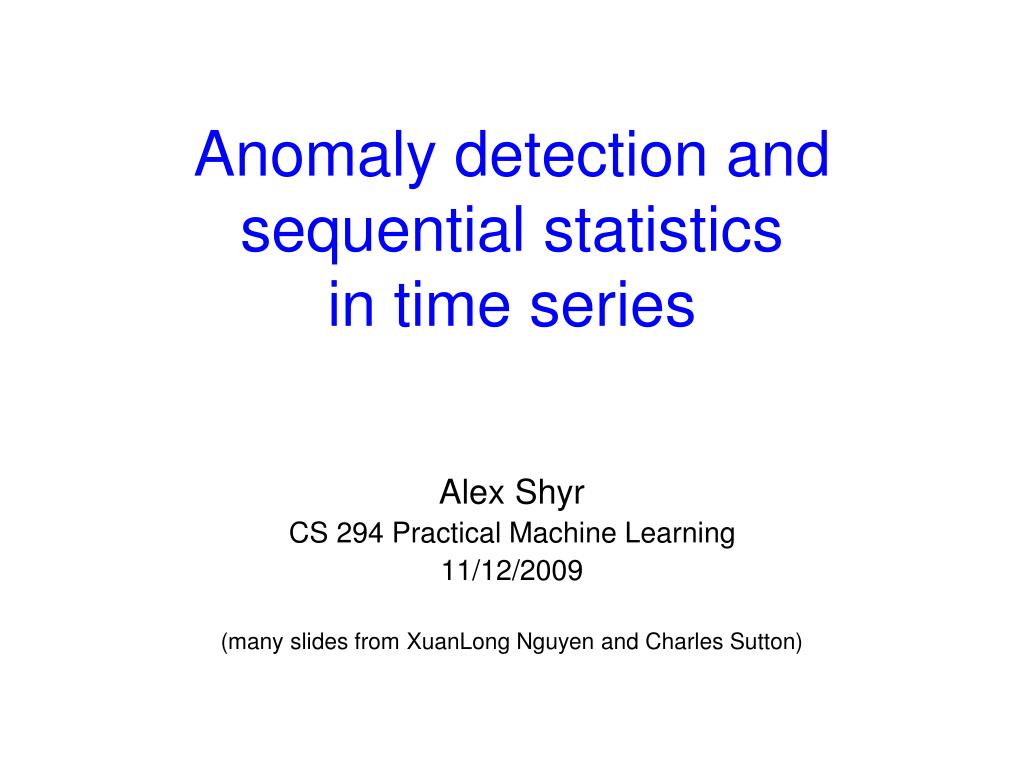 Anomaly detection and sequential statistics in time series

Alex Shyr
CS 294 Practical Machine Learning
11/12/2009

(many slides from XuanLong Nguyen and Charles Sutton)